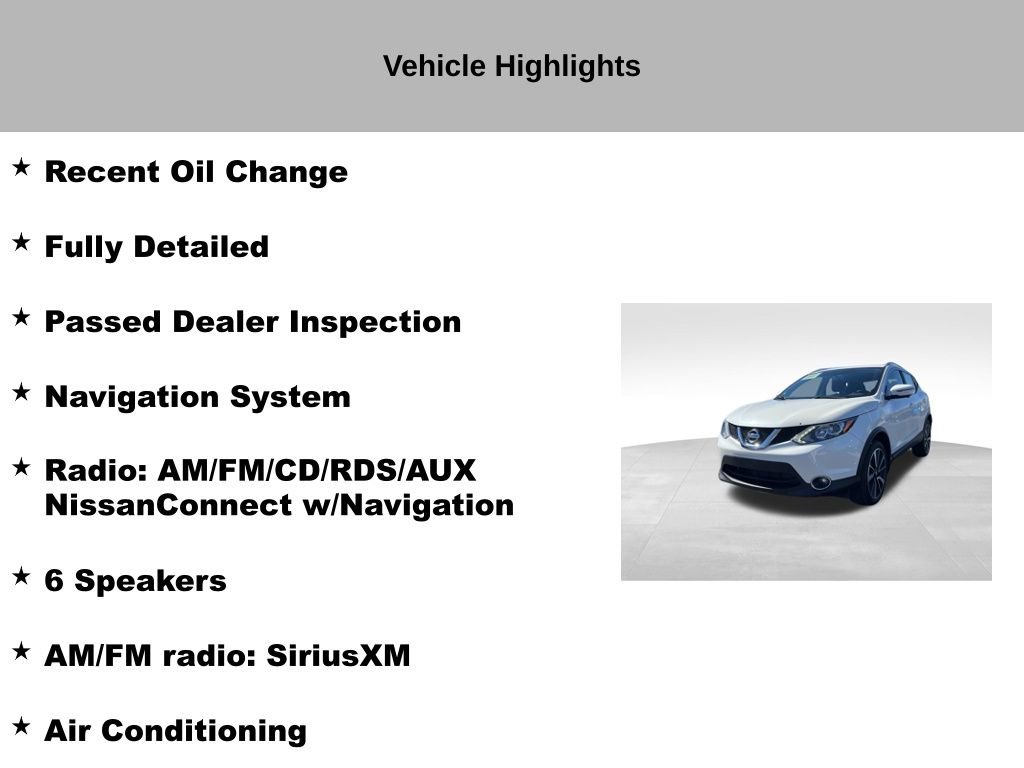 Vehicle Highlights

★ Recent Oil Change

★ Fully Detailed

★ Passed Dealer Inspection

★ Navigation System

★ Radio: AM/FM/CD/RDS/AUX NissanConnect w/Navigation

★ 6 Speakers

★ AM/FM radio: SiriusXM

★ Air Conditioning